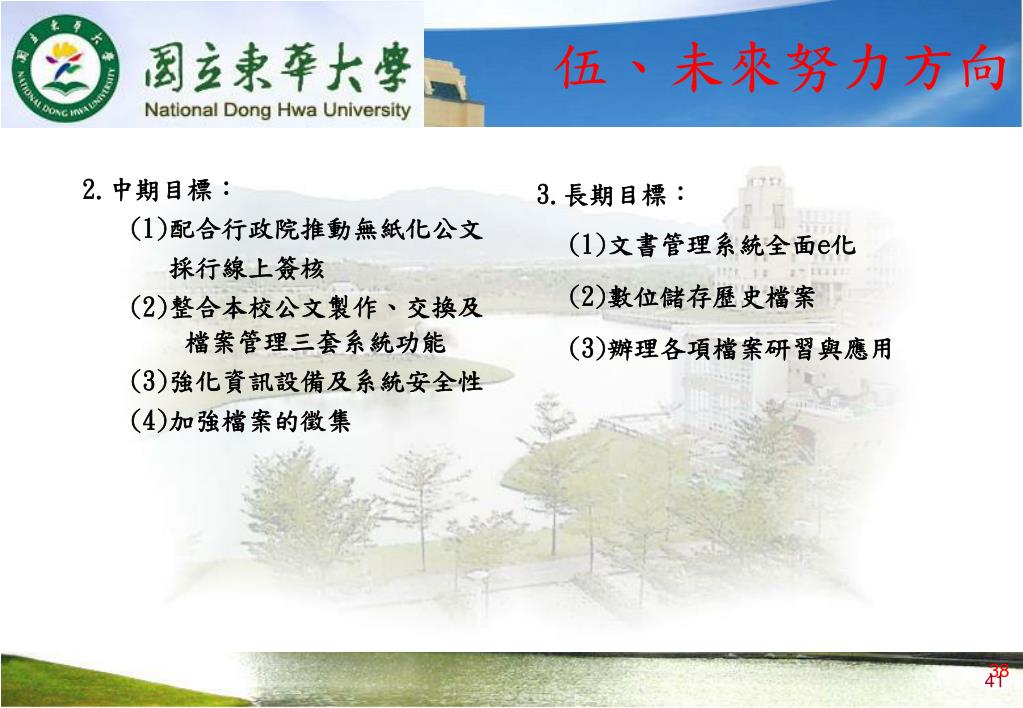 國立東華大學
NATIONAL DONG HWA UNIVERSITY

國立東華大學
National Dong Hwa University

伍、未來努力方向

2.中期目標：

(1)配合行政院推動無紙化公文採行線上簽核

(2)整合本校公文製作、交換及檔案管理三套系統功能

(3)強化資訊設備及系統安全性

(4)加強檔案的徵集

3.長期目標：

(1)文書管理系統全面e化

(2)數位儲存歷史檔案

(3)辦理各項檔案研習與應用

38
41